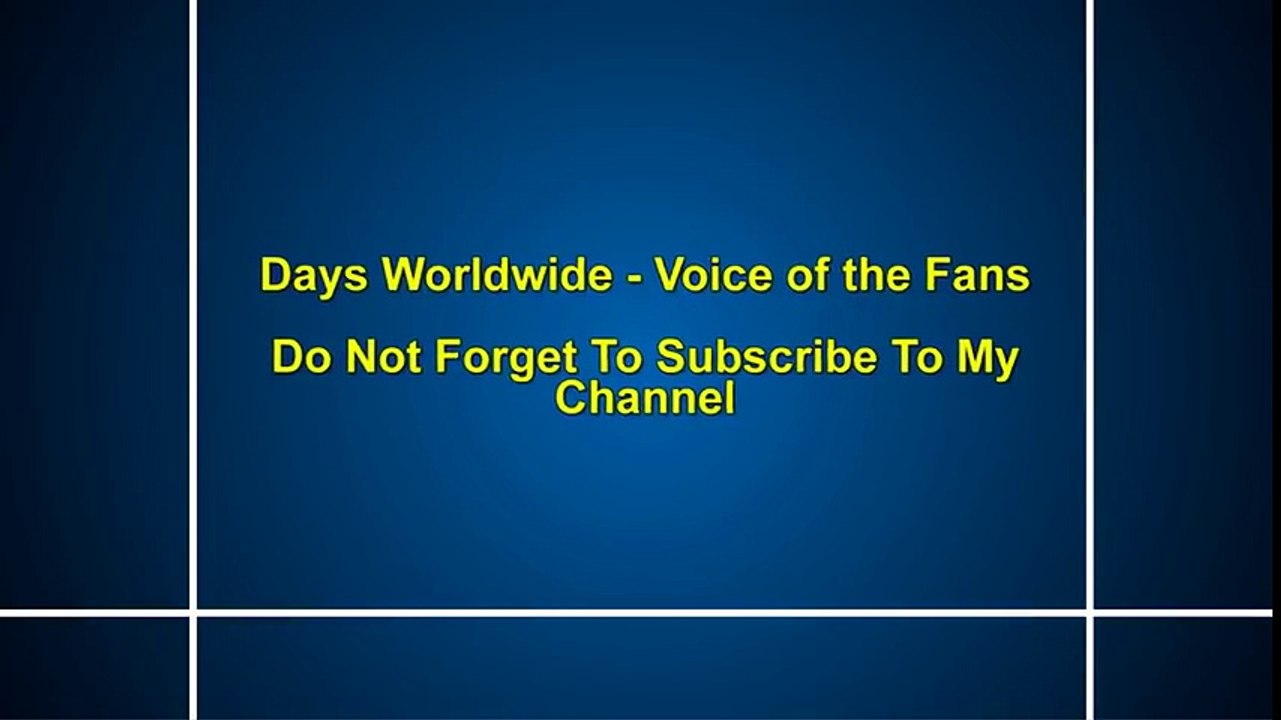 Days Worldwide - Voice of the Fans

Do Not Forget To Subscribe To My Channel